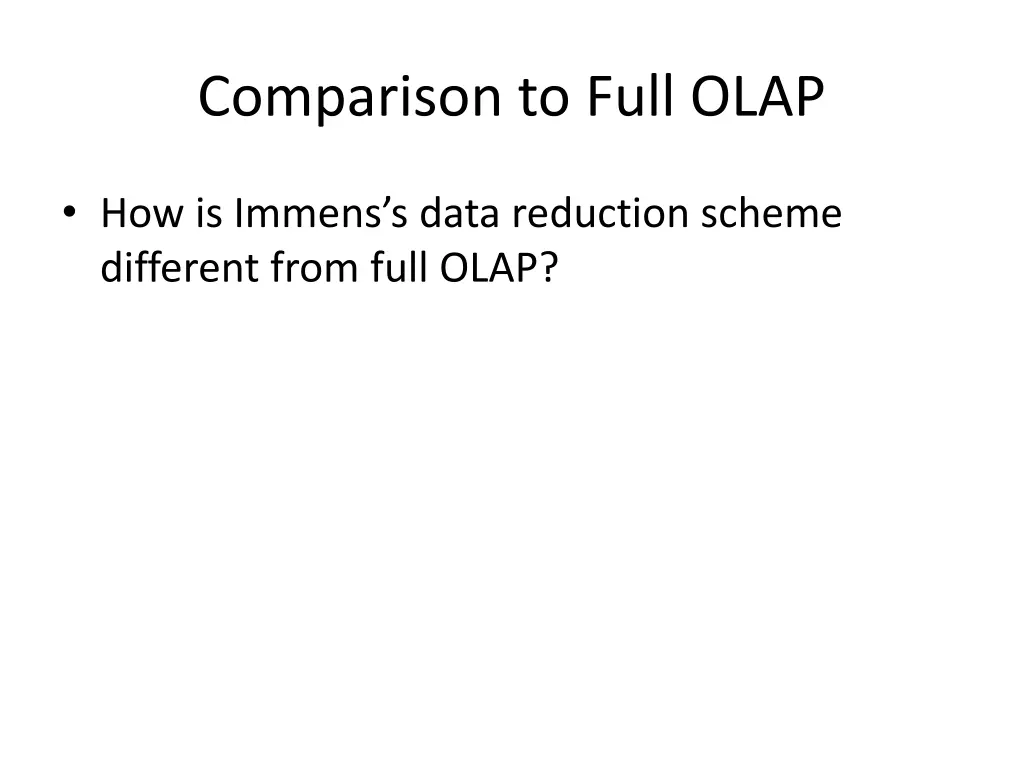 Comparison to Full OLAP

• How is Immens’s data reduction scheme different from full OLAP?